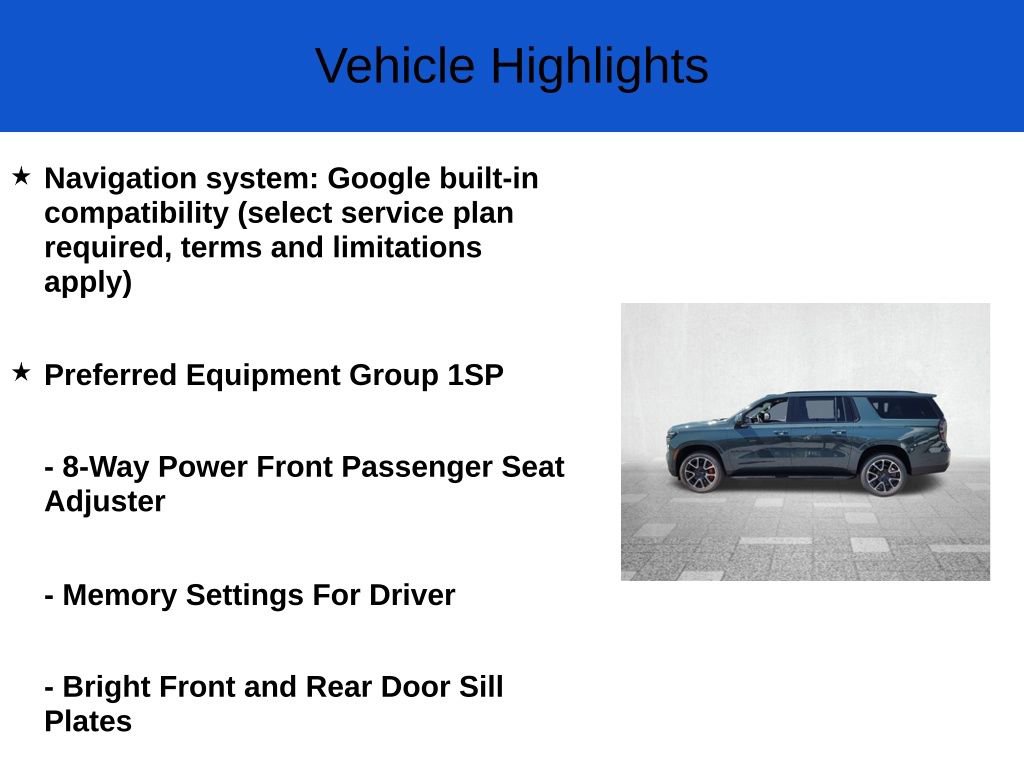 Vehicle Highlights

★ Navigation system: Google built-in compatibility (select service plan required, terms and limitations apply)

★ Preferred Equipment Group 1SP

- 8-Way Power Front Passenger Seat Adjuster

- Memory Settings For Driver

- Bright Front and Rear Door Sill Plates